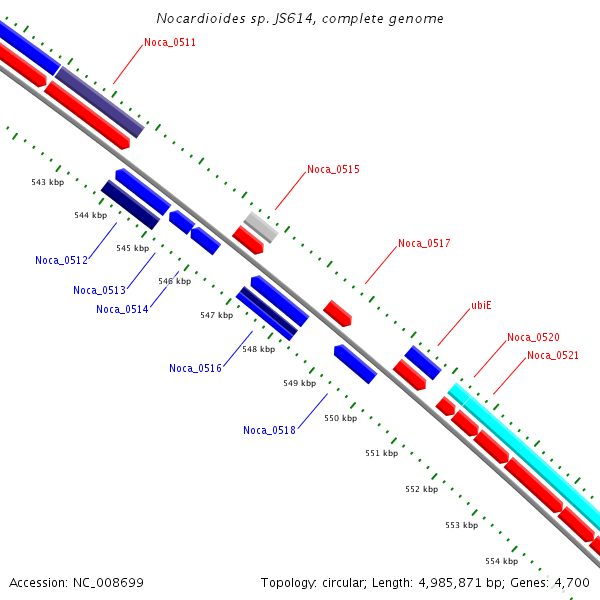 Nocardioides sp. JS614, complete genome

Noca_0511

Noca_0515

Noca_0517

ubiE

Noca_0520

Noca_0521

543 kbp

544 kbp

545 kbp

546 kbp

547 kbp

548 kbp

549 kbp

550 kbp

551 kbp

552 kbp

553 kbp

554 kbp

Noca_0512

Noca_0513

Noca_0514

Noca_0516

Noca_0518

Accession: NC_008699

Topology: circular; Length: 4,985,871 bp; Genes: 4,700